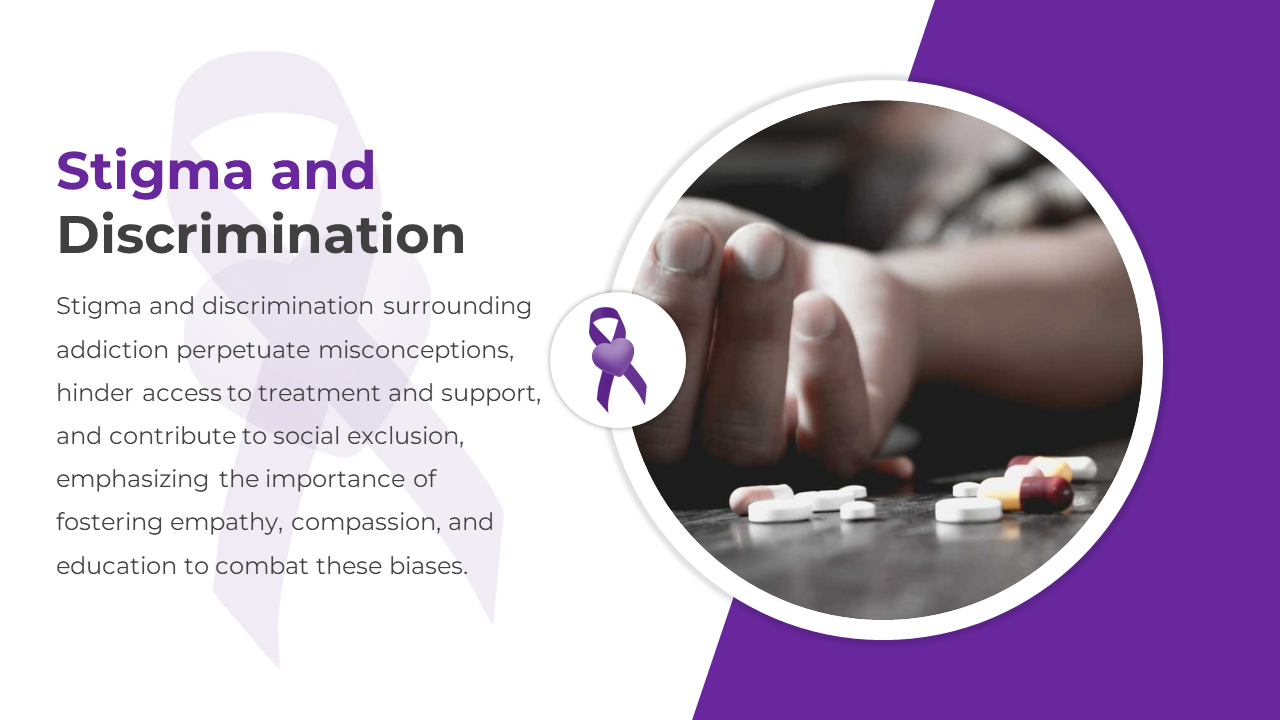 Stigma and Discrimination

Stigma and discrimination surrounding addiction perpetuate misconceptions, hinder access to treatment and support, and contribute to social exclusion, emphasizing the importance of fostering empathy, compassion, and education to combat these biases.